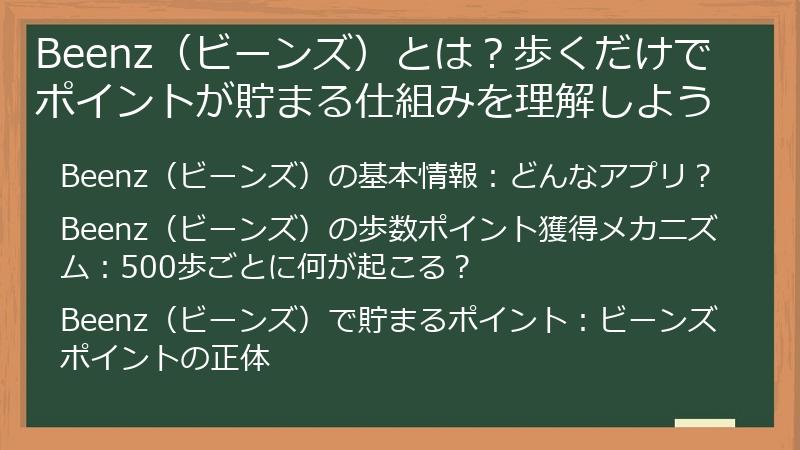 Beenz（ビーンズ）とは？歩くだけでポイントが貯まる仕組みを理解しよう

Beenz（ビーンズ）の基本情報：どんなアプリ？

Beenz（ビーンズ）の歩数ポイント獲得メカニズム：500歩ごとに何が起こる？

Beenz（ビーンズ）で貯まるポイント：ビーンズポイントの正体